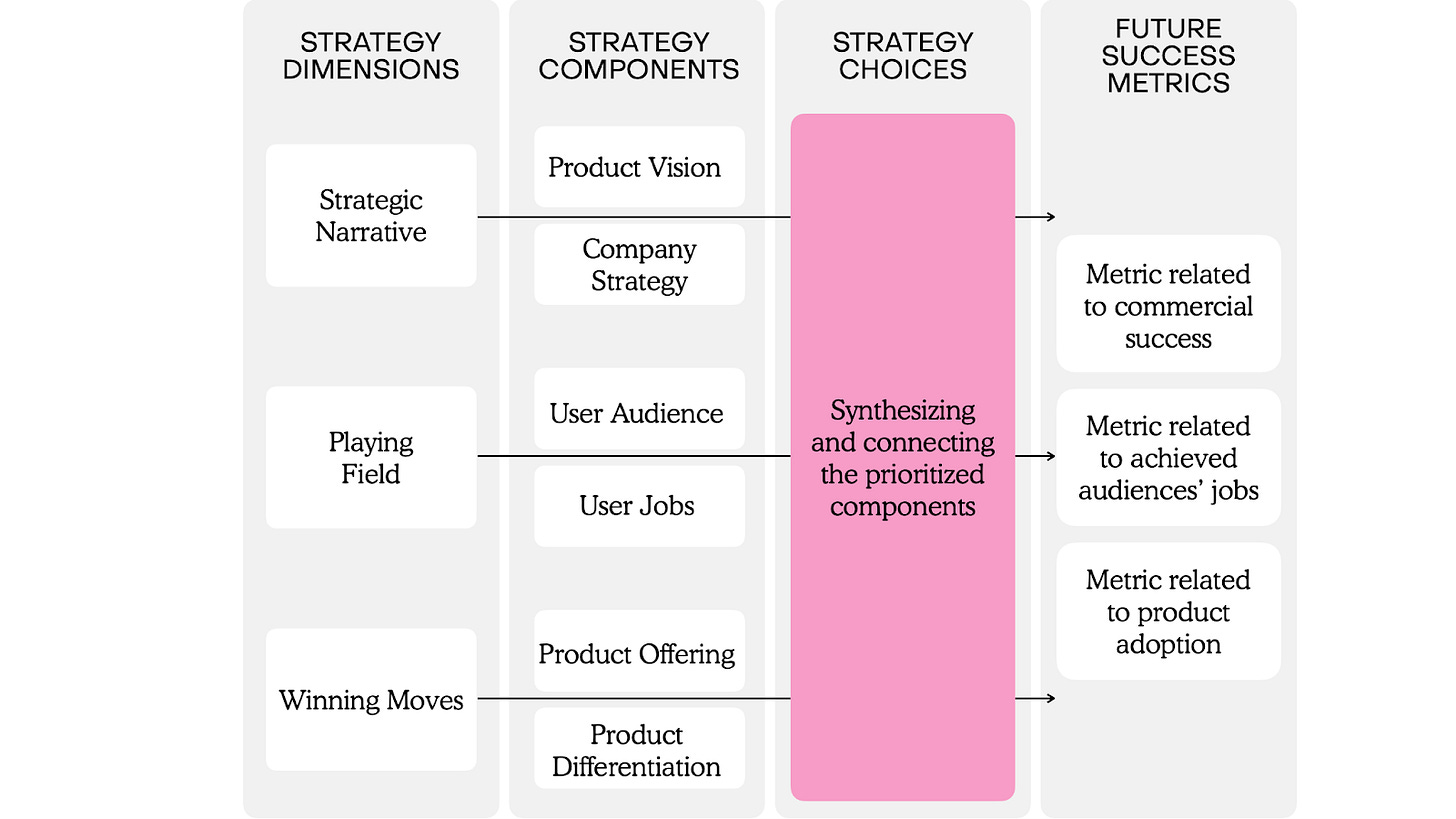 STRATEGY DIMENSIONS

Strategic Narrative

Playing Field

Winning Moves

STRATEGY COMPONENTS

Product Vision

Company Strategy

User Audience

User Jobs

Product Offering

Product Differentiation

STRATEGY CHOICES

Synthesizing and connecting the prioritized components

FUTURE SUCCESS METRICS

Metric related to commercial success

Metric related to achieved audiences' jobs

Metric related to product adoption